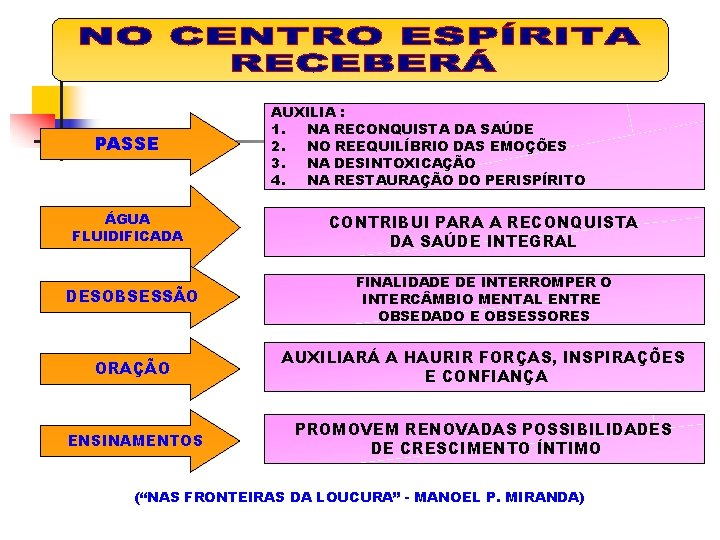 NO CENTRO ESPÍRITA RECEBERÁ

PASSE

AUXILIA :
1. NA RECONQUISTA DA SAÚDE
2. NO REEQUILÍBRIO DAS EMOÇÕES
3. NA DESINTOXICAÇÃO
4. NA RESTAURAÇÃO DO PERISPÍRITO

ÁGUA FLUIDIFICADA

CONTRIBUI PARA A RECONQUISTA DA SAÚDE INTEGRAL

DESOBSESSÃO

FINALIDADE DE INTERROMPER O INTERCÂMBIO MENTAL ENTRE OBSEDADO E OBSESSORES

ORAÇÃO

AUXILIARÁ A HAURIR FORÇAS, INSPIRAÇÕES E CONFIANÇA

ENSINAMENTOS

PROMOVEM RENOVADAS POSSIBILIDADES DE CRESCIMENTO ÍNTIMO

(“NAS FRONTEIRAS DA LOUCURA” - MANOEL P. MIRANDA)